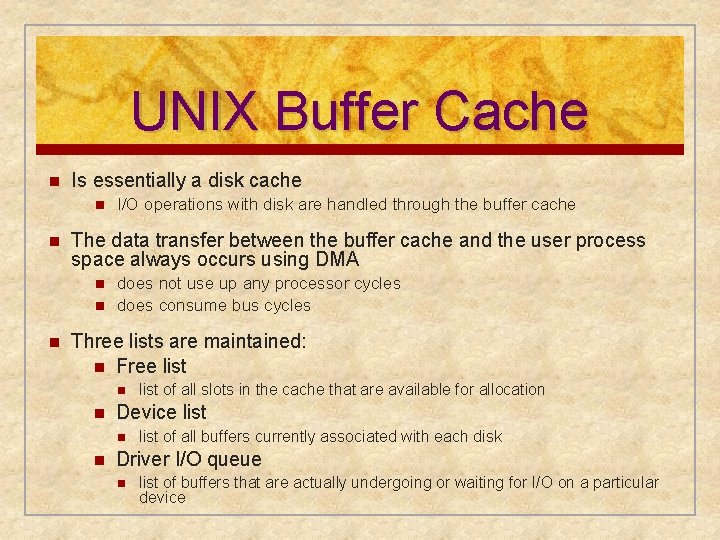 UNIX Buffer Cache

Is essentially a disk cache

I/O operations with disk are handled through the buffer cache

The data transfer between the buffer cache and the user process space always occurs using DMA

does not use up any processor cycles

does consume bus cycles

Three lists are maintained:

Free list

list of all slots in the cache that are available for allocation

Device list

list of all buffers currently associated with each disk

Driver I/O queue

list of buffers that are actually undergoing or waiting for I/O on a particular device